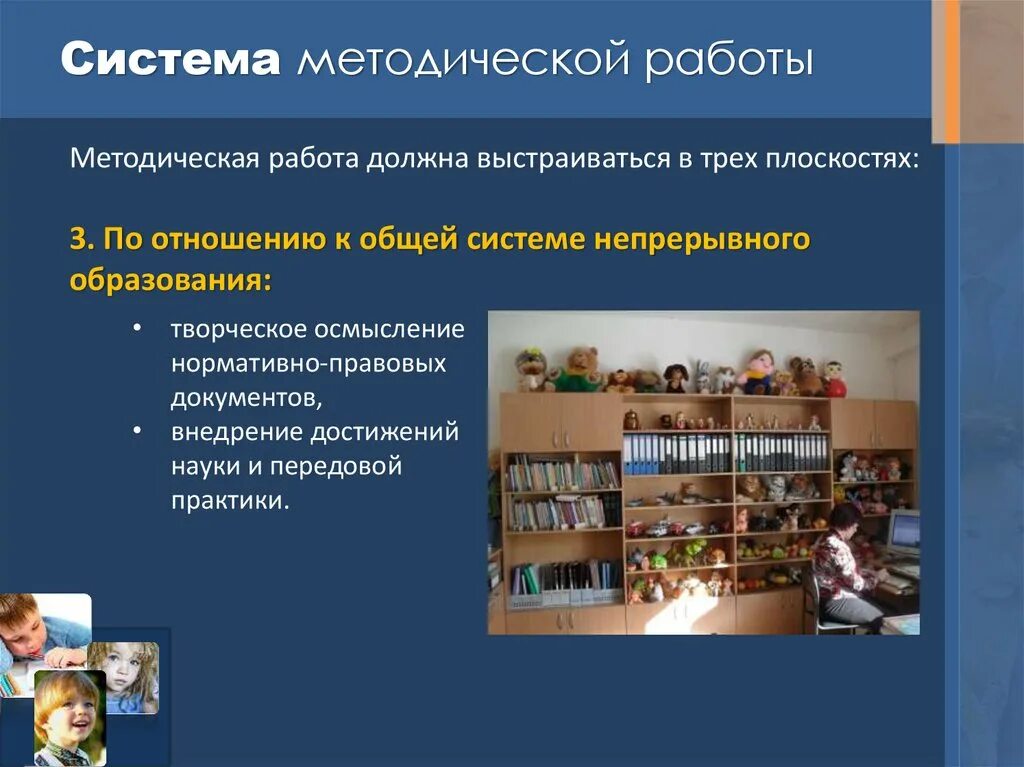 Система методической работы

Методическая работа должна выстраиваться в трех плоскостях:

3. По отношению к общей системе непрерывного образования:

• творческое осмысление нормативно-правовых документов,
• внедрение достижений науки и передовой практики.